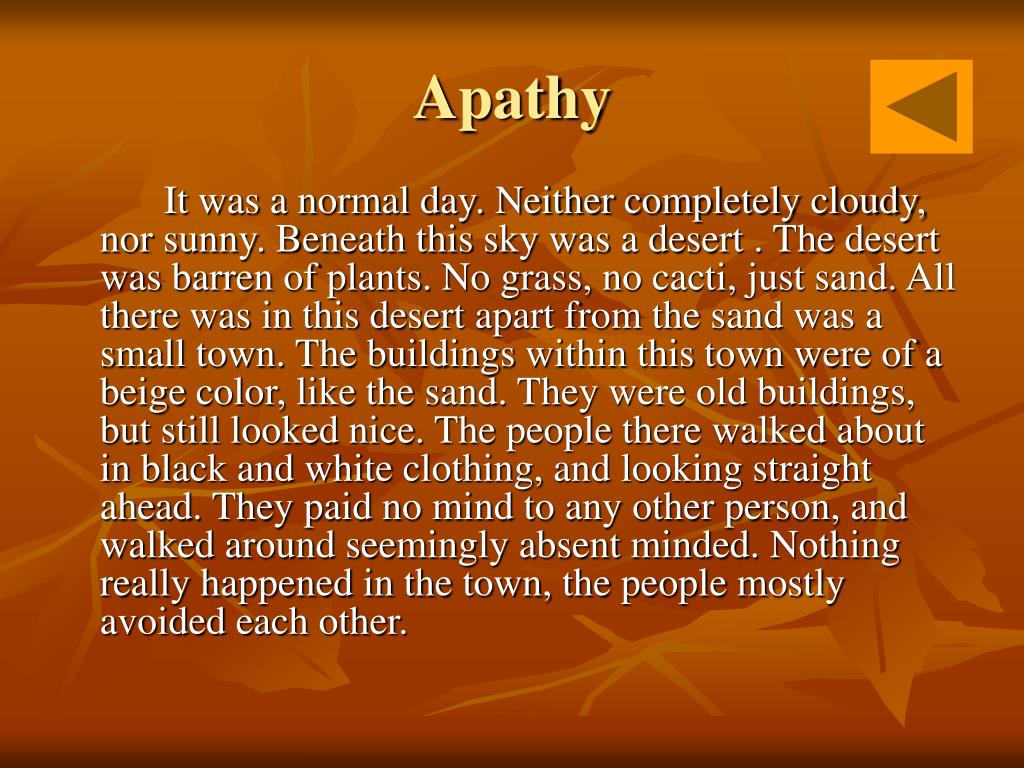 Apathy

It was a normal day. Neither completely cloudy, nor sunny. Beneath this sky was a desert . The desert was barren of plants. No grass, no cacti, just sand. All there was in this desert apart from the sand was a small town. The buildings within this town were of a beige color, like the sand. They were old buildings, but still looked nice. The people there walked about in black and white clothing, and looking straight ahead. They paid no mind to any other person, and walked around seemingly absent minded. Nothing really happened in the town, the people mostly avoided each other.